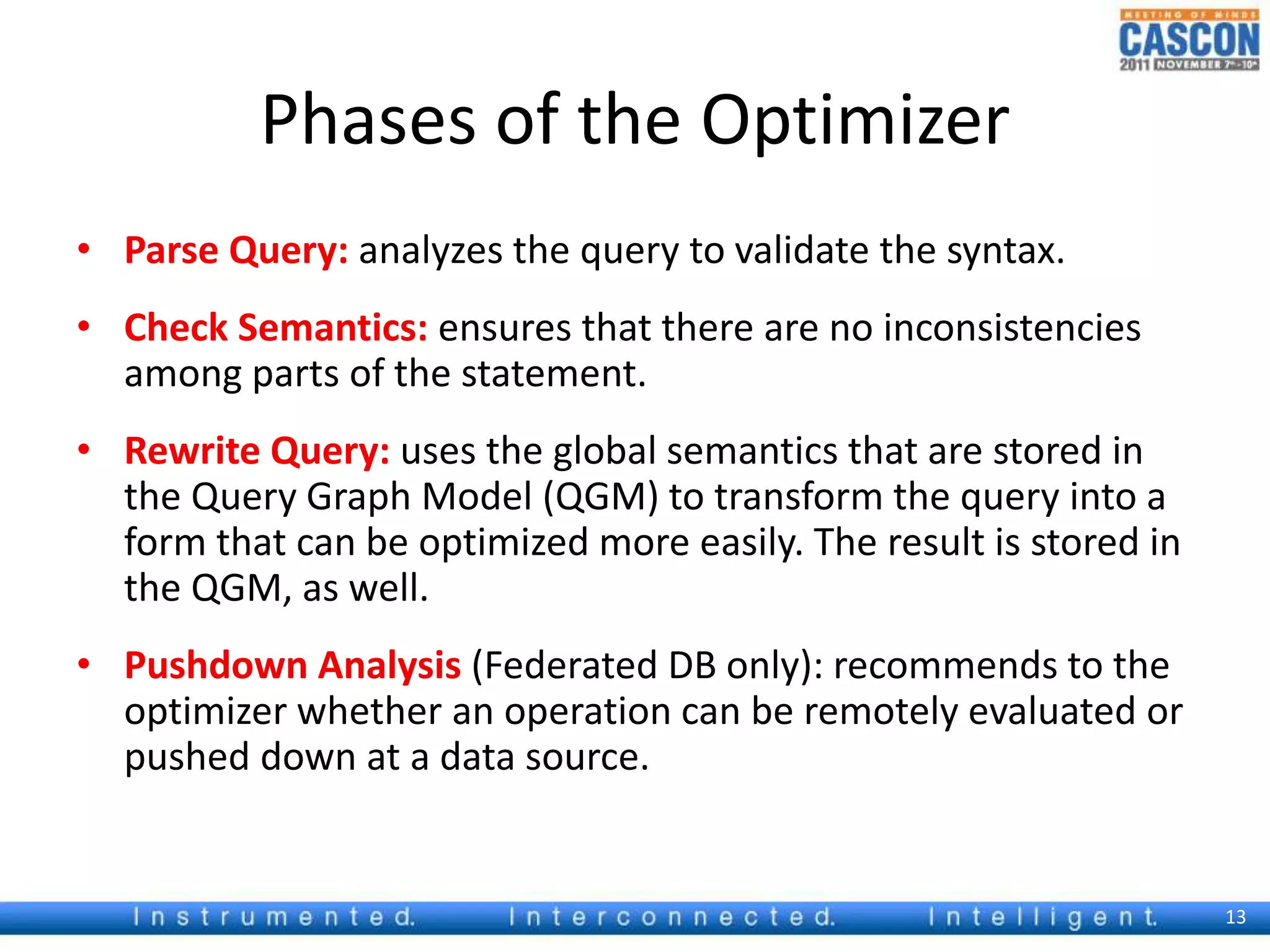 MEETING OF MINDS
CASCON
2011 NOVEMBER 7th-10th

Phases of the Optimizer

• Parse Query: analyzes the query to validate the syntax.

• Check Semantics: ensures that there are no inconsistencies among parts of the statement.

• Rewrite Query: uses the global semantics that are stored in the Query Graph Model (QGM) to transform the query into a form that can be optimized more easily. The result is stored in the QGM, as well.

• Pushdown Analysis (Federated DB only): recommends to the optimizer whether an operation can be remotely evaluated or pushed down at a data source.

Instrumented. Interconnected. Intelligent.

13